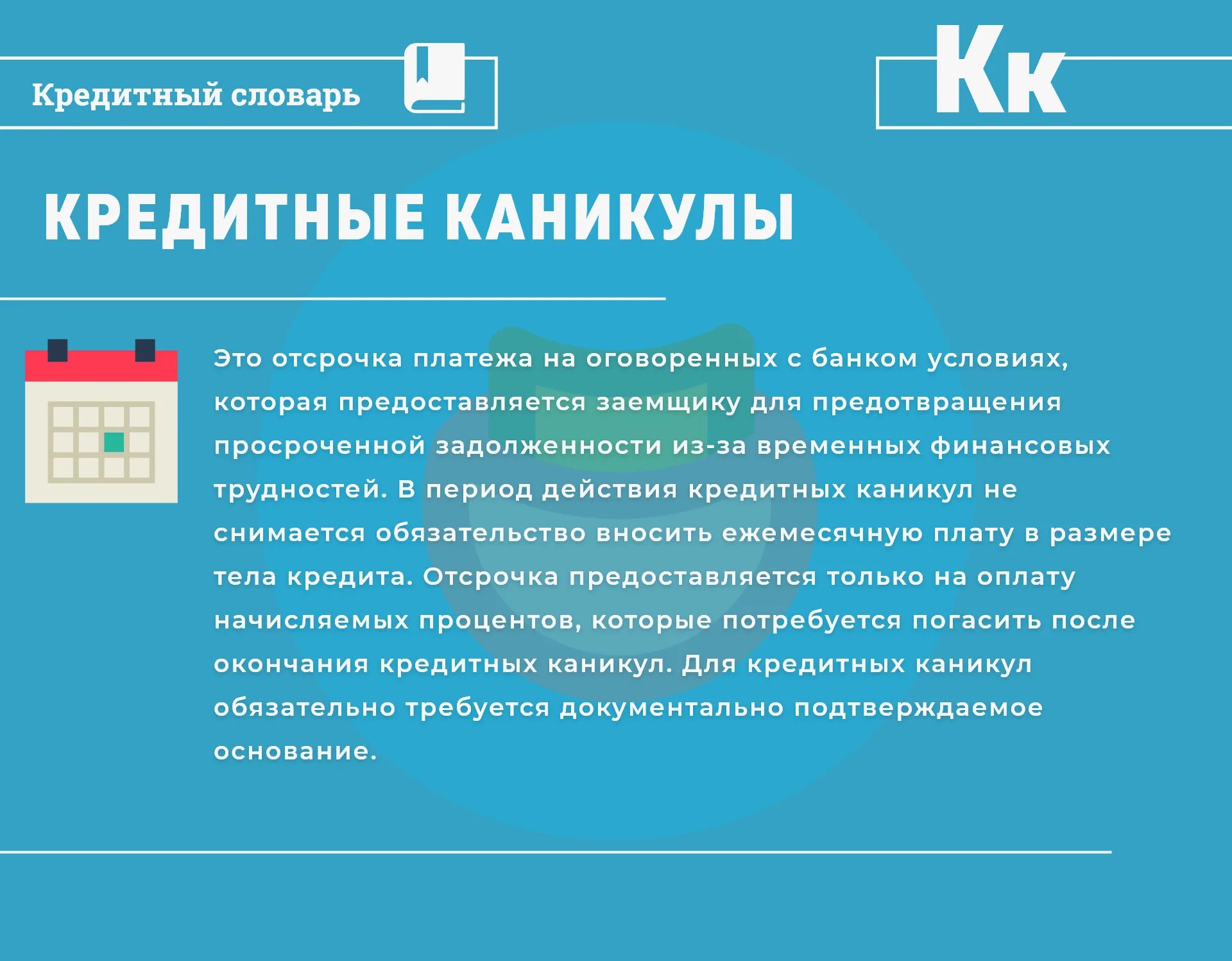 Кредитный словарь

Кк

КРЕДИТНЫЕ КАНИКУЛЫ

Это отсрочка платежа на оговоренных с банком условиях, которая предоставляется заемщику для предотвращения просроченной задолженности из-за временных финансовых трудностей. В период действия кредитных каникул не снимается обязательство вносить ежемесячную плату в размере тела кредита. Отсрочка предоставляется только на оплату начисляемых процентов, которые потребуется погасить после окончания кредитных каникул. Для кредитных каникул обязательно требуется документально подтверждаемое основание.